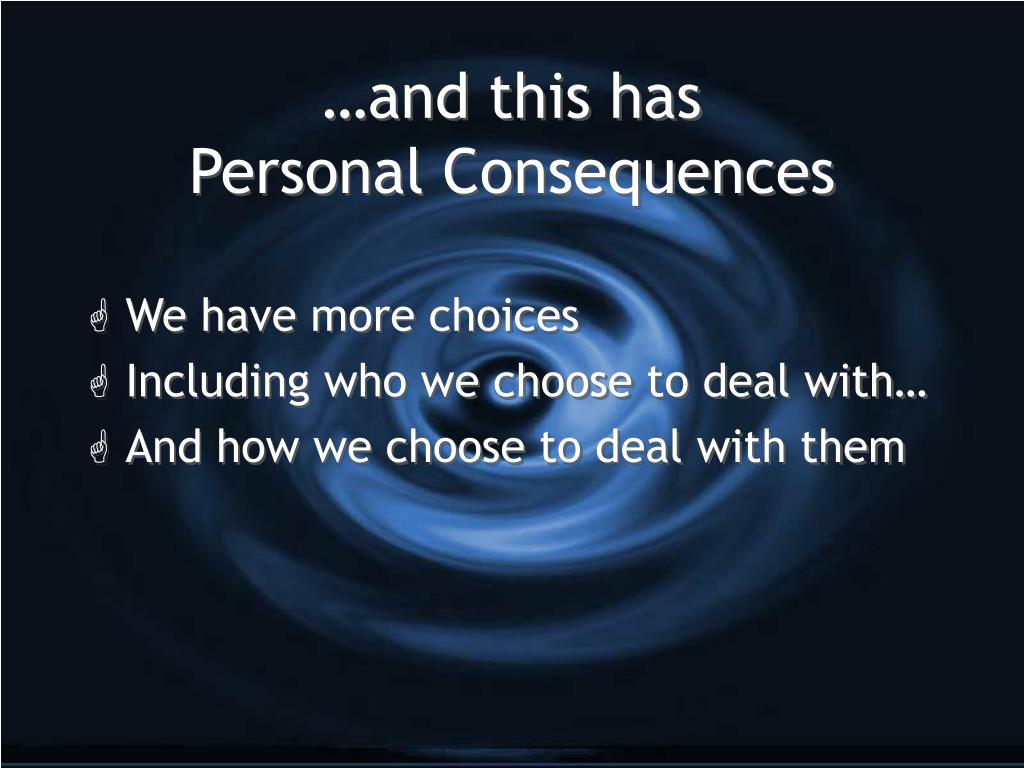 …and this has
Personal Consequences

We have more choices
Including who we choose to deal with…
And how we choose to deal with them